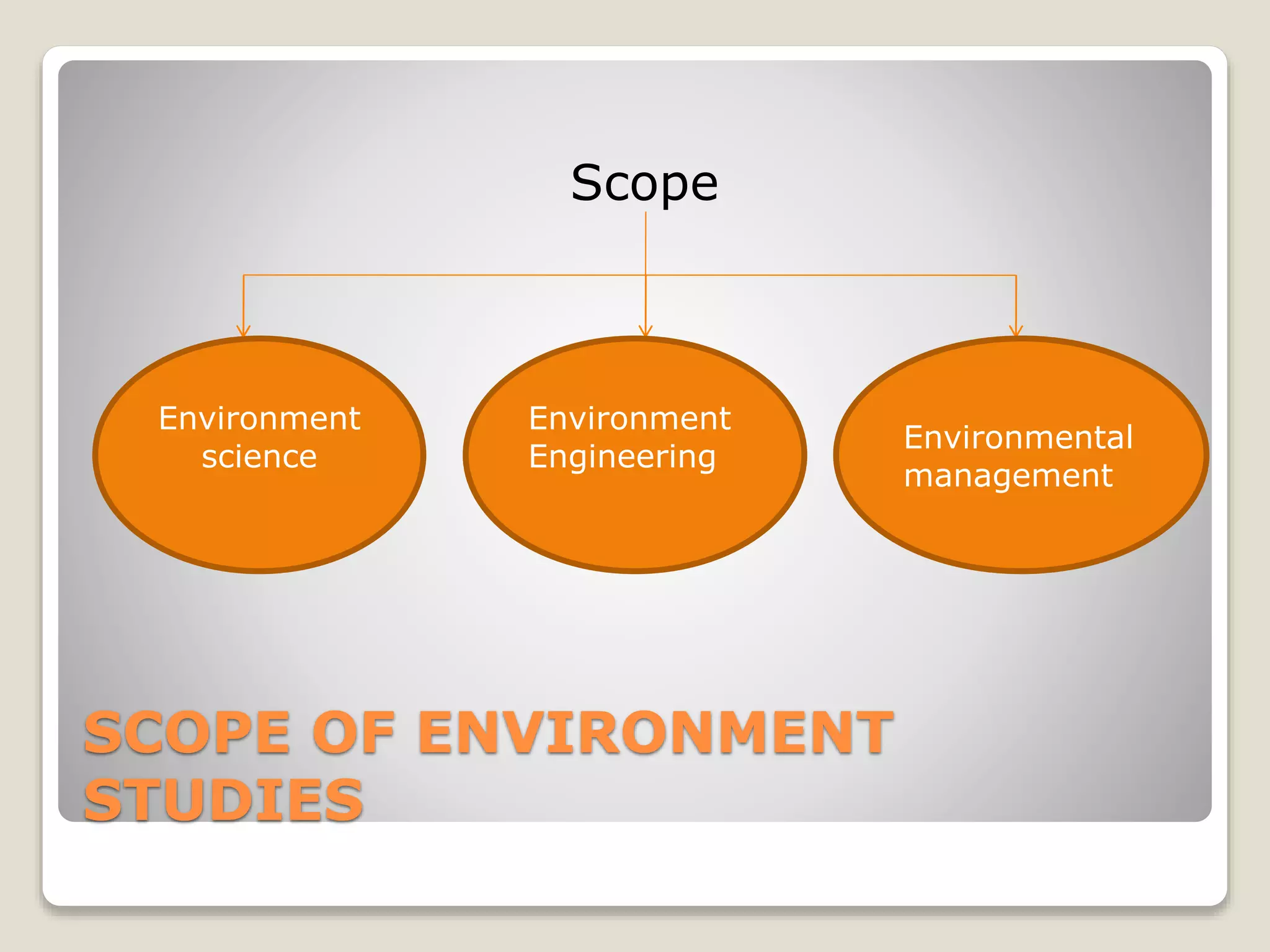 Scope

Environment science

Environment Engineering

Environmental management

SCOPE OF ENVIRONMENT STUDIES